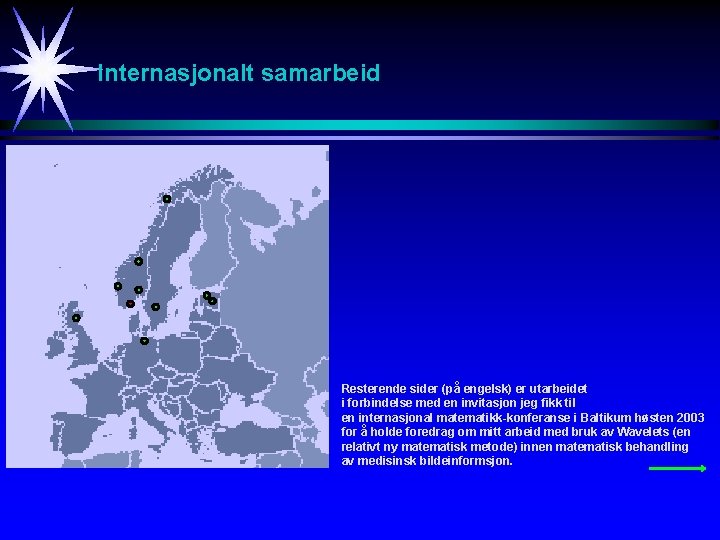 Internasjonalt samarbeid

Resterende sider (på engelsk) er utarbeidet i forbindelse med en invitasjon jeg fikk til en internasjonal matematikk-konferanse i Baltikum høsten 2003 for å holde foredrag om mitt arbeid med bruk av Wavelets (en relativt ny matematisk metode) innen matematisk behandling av medisinsk bildeinformsjon.